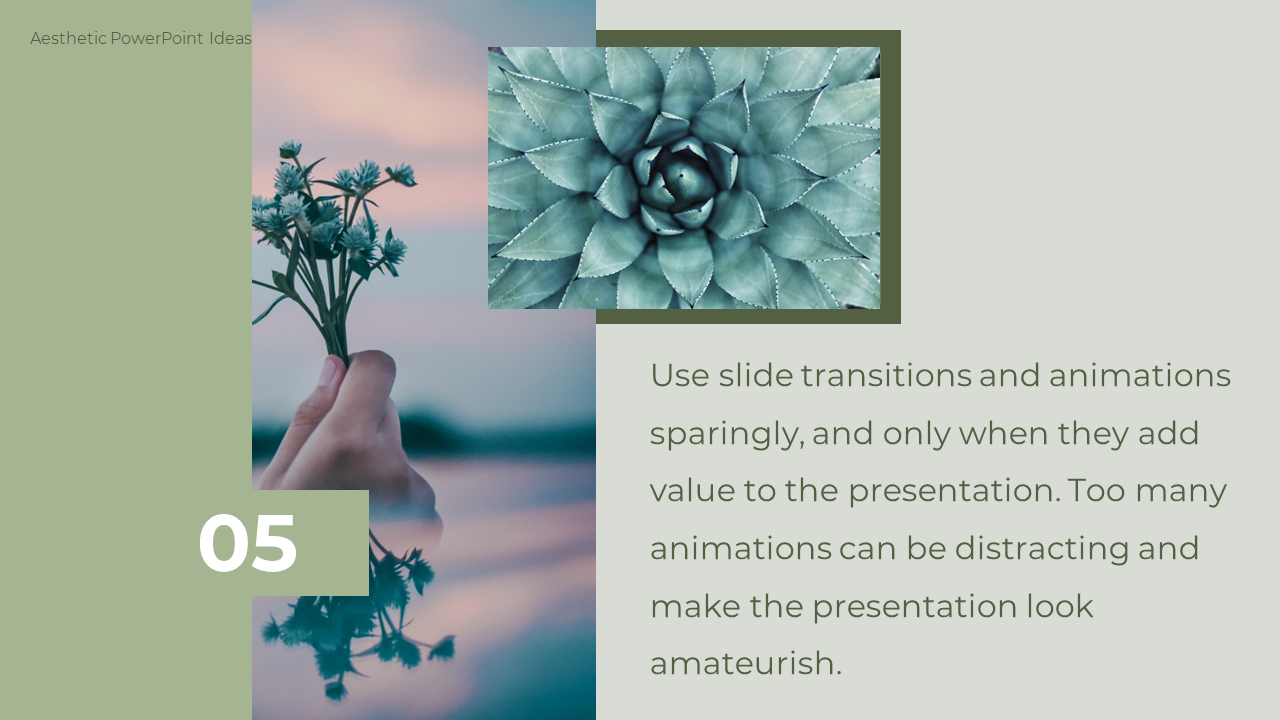 Aesthetic PowerPoint Ideas

05

Use slide transitions and animations sparingly, and only when they add value to the presentation. Too many animations can be distracting and make the presentation look amateurish.